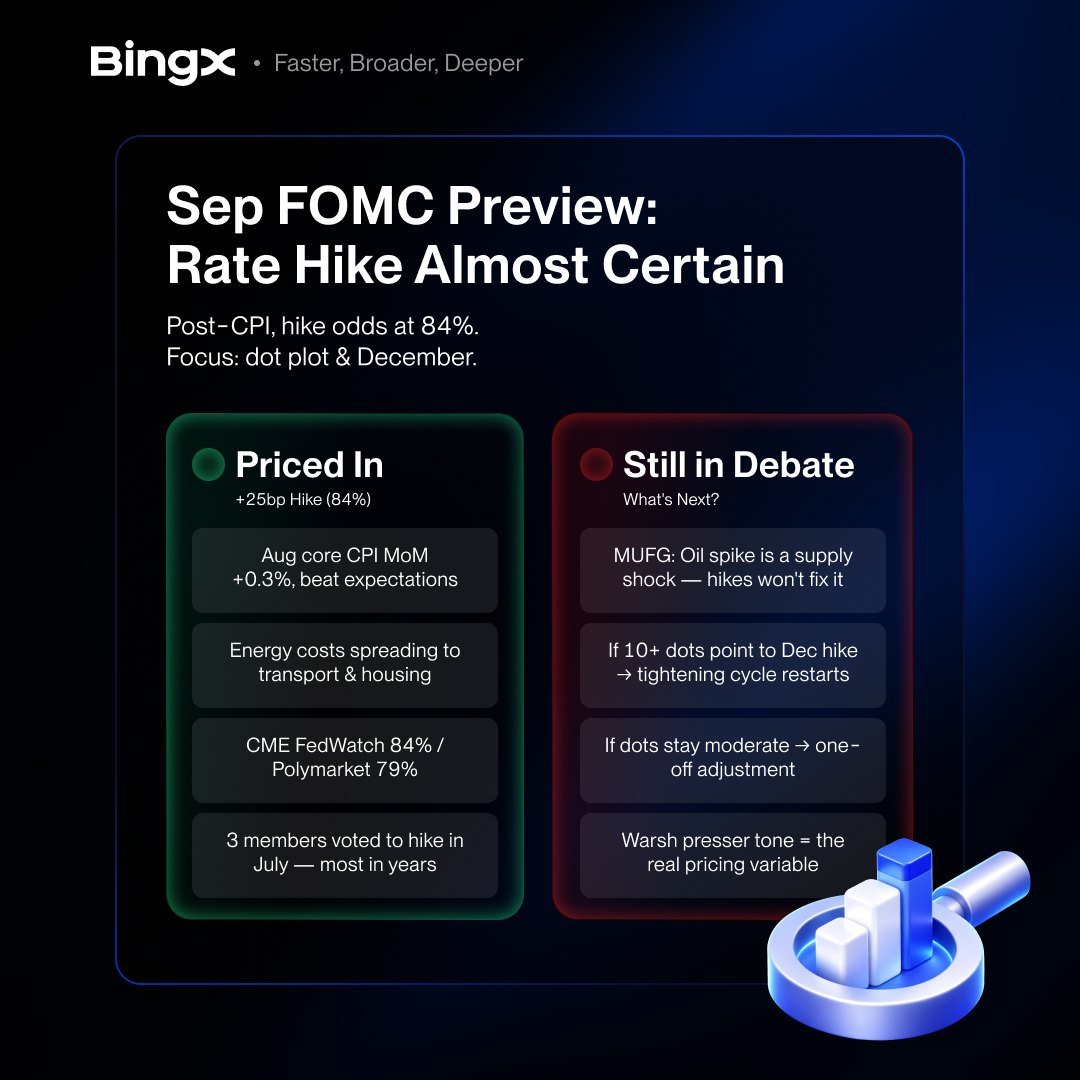 BingX • Faster, Broader, Deeper

Sep FOMC Preview: Rate Hike Almost Certain

Post-CPI, hike odds at 84%.
Focus: dot plot & December.

Priced In
+25bp Hike (84%)

Aug core CPI MoM +0.3%, beat expectations

Energy costs spreading to transport & housing

CME FedWatch 84% / Polymarket 79%

3 members voted to hike in July — most in years

Still in Debate
What's Next?

MUFG: Oil spike is a supply shock — hikes won't fix it

If 10+ dots point to Dec hike → tightening cycle restarts

If dots stay moderate → one-off adjustment

Warsh presser tone = the real pricing variable